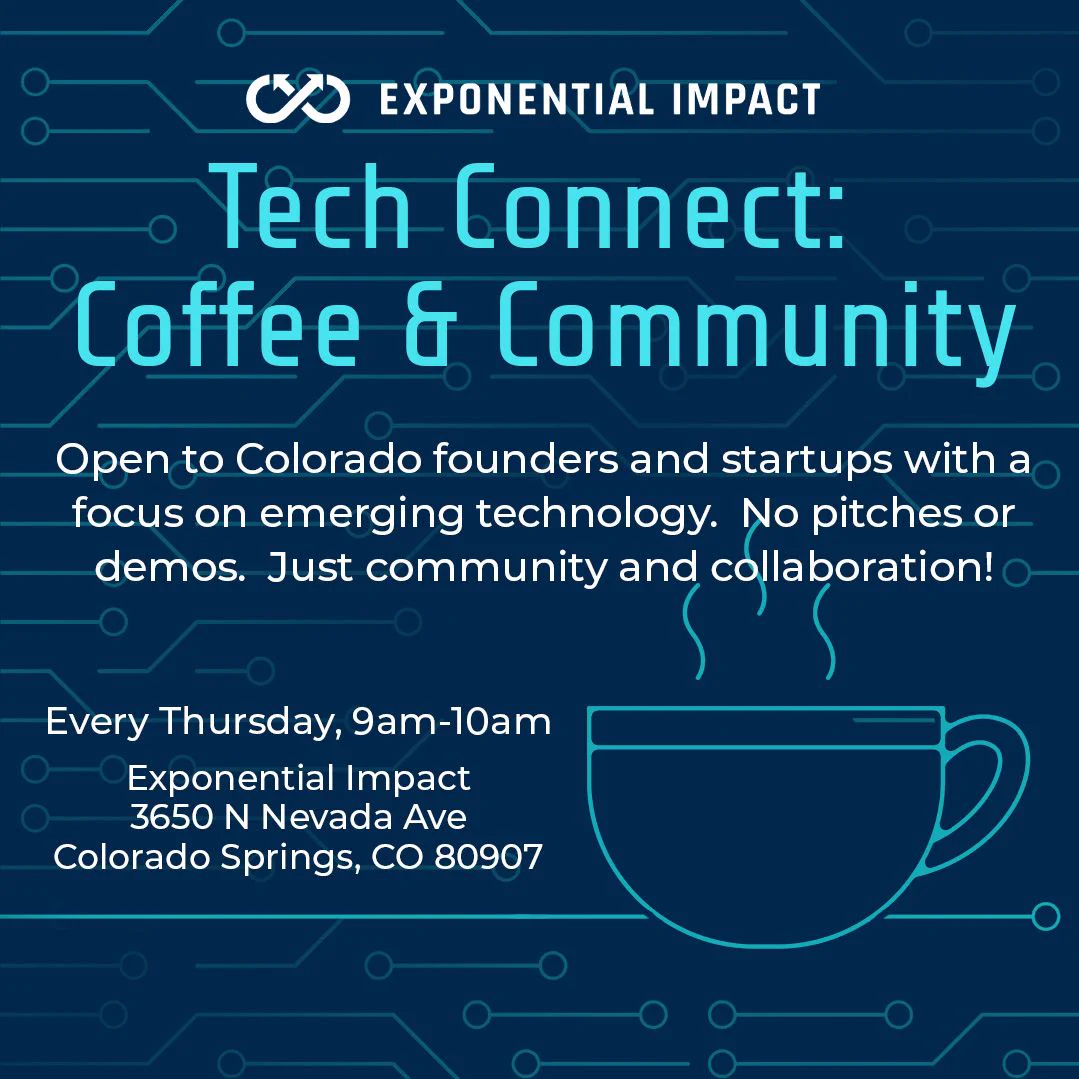 EXPONENTIAL IMPACT

Tech Connect: Coffee & Community

Open to Colorado founders and startups with a focus on emerging technology.  No pitches or demos.  Just community and collaboration!

Every Thursday, 9am-10am

Exponential Impact
3650 N Nevada Ave
Colorado Springs, CO 80907